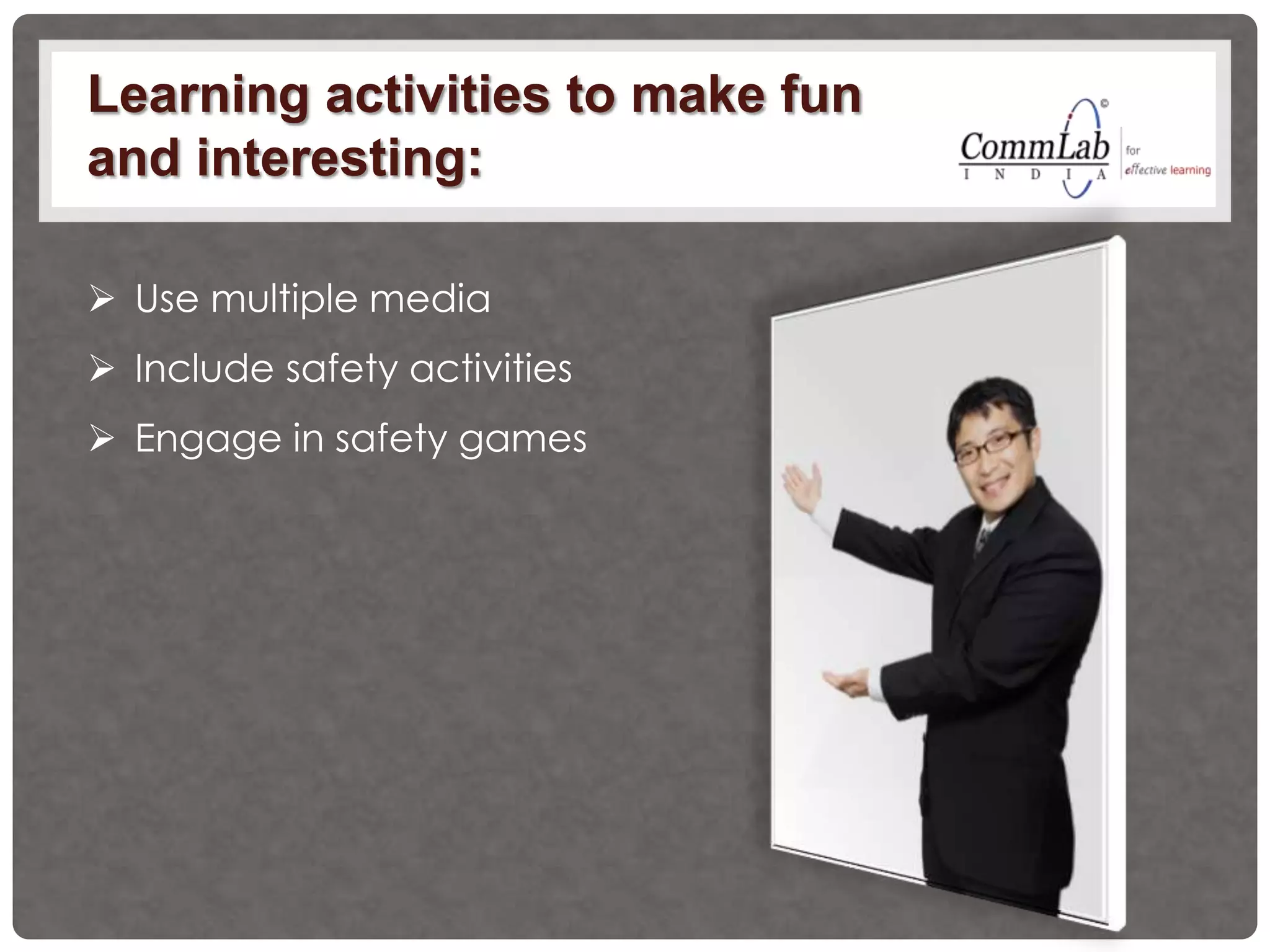 Learning activities to make fun and interesting:

CommLab INDIA for effective learning

➢ Use multiple media
➢ Include safety activities
➢ Engage in safety games